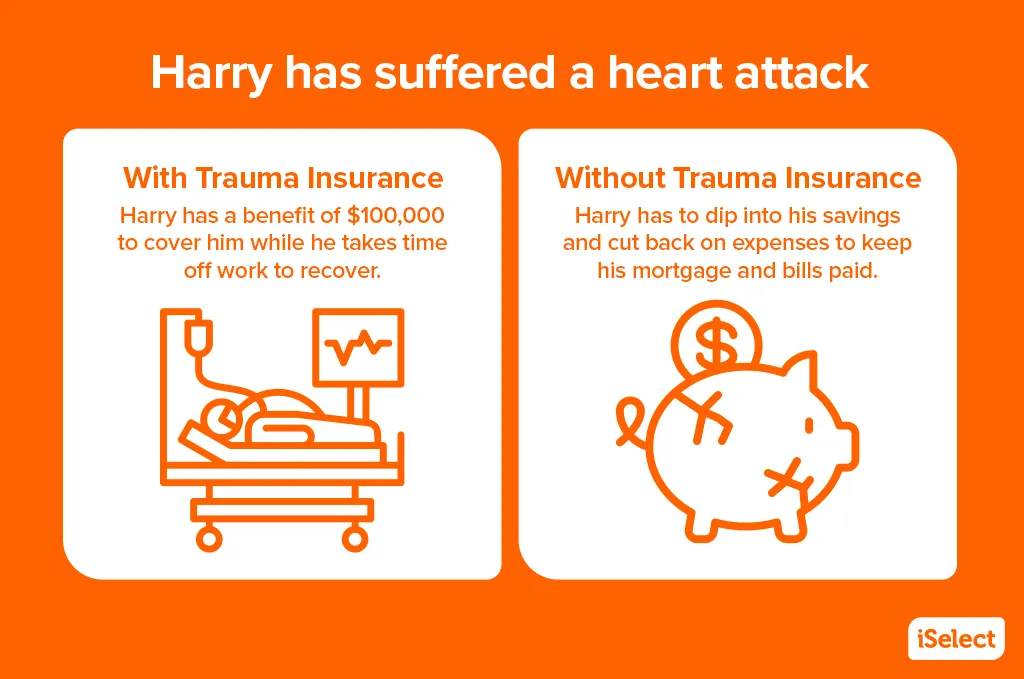 Harry has suffered a heart attack

With Trauma Insurance

Harry has a benefit of \$100,000 to cover him while he takes time off work to recover.

Without Trauma Insurance

Harry has to dip into his savings and cut back on expenses to keep his mortgage and bills paid.

\$

iSelect